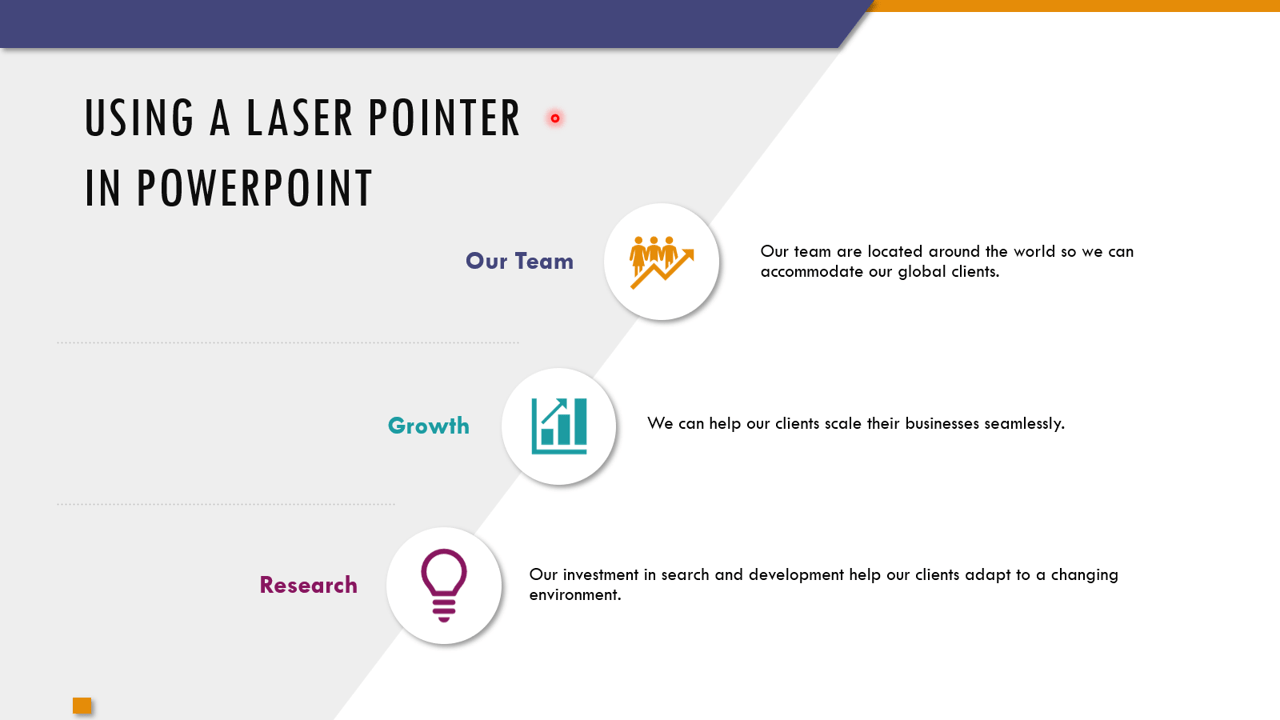 USING A LASER POINTER IN POWERPOINT

Our Team

Our team are located around the world so we can accommodate our global clients.

Growth

We can help our clients scale their businesses seamlessly.

Research

Our investment in search and development help our clients adapt to a changing environment.